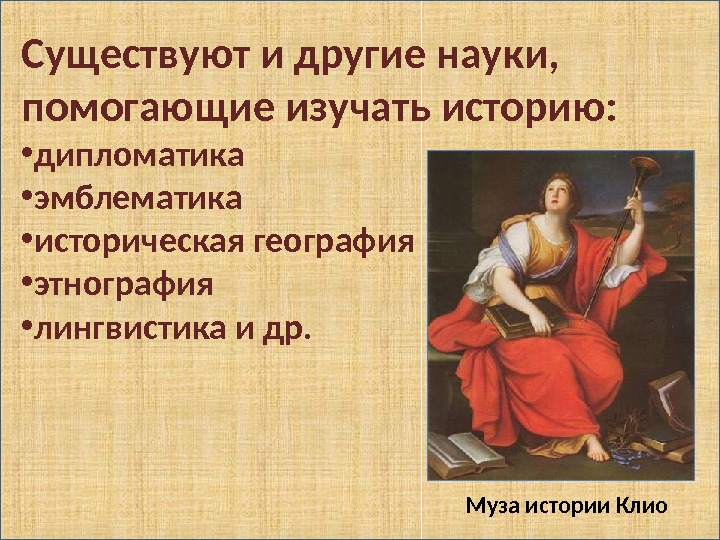 Существуют и другие науки, помогающие изучать историю:

•дипломатика
•эмблематика
•историческая география
•этнография
•лингвистика и др.

Муза истории Клио